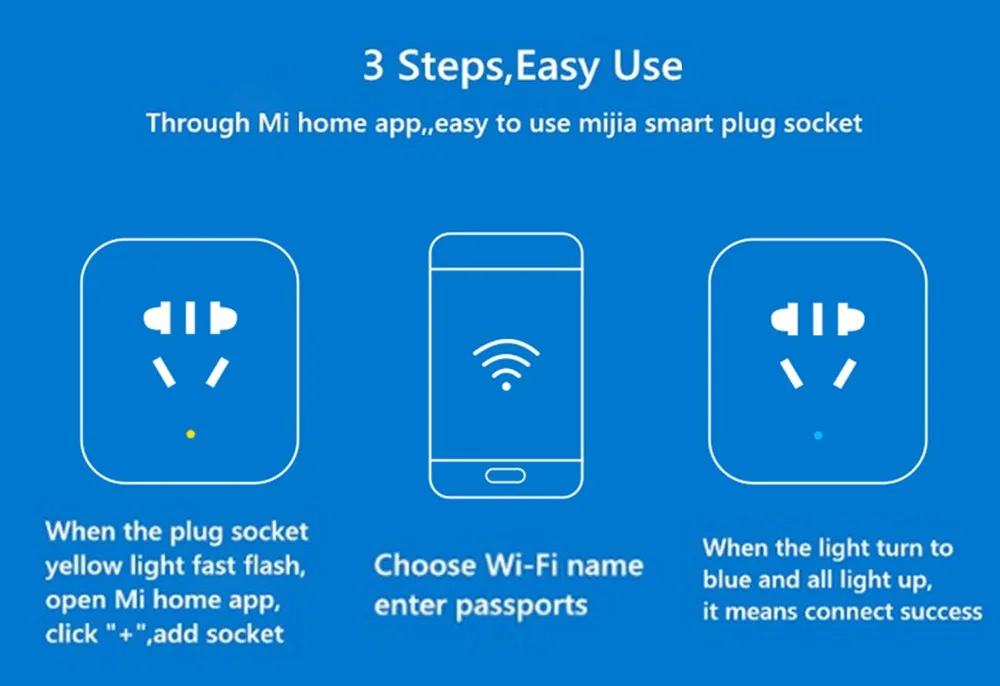 3 Steps,Easy Use

Through Mi home app,,easy to use mijia smart plug socket

When the plug socket yellow light fast flash, open Mi home app, click "+",add socket

Choose Wi-Fi name enter passports

When the light turn to blue and all light up, it means connect success